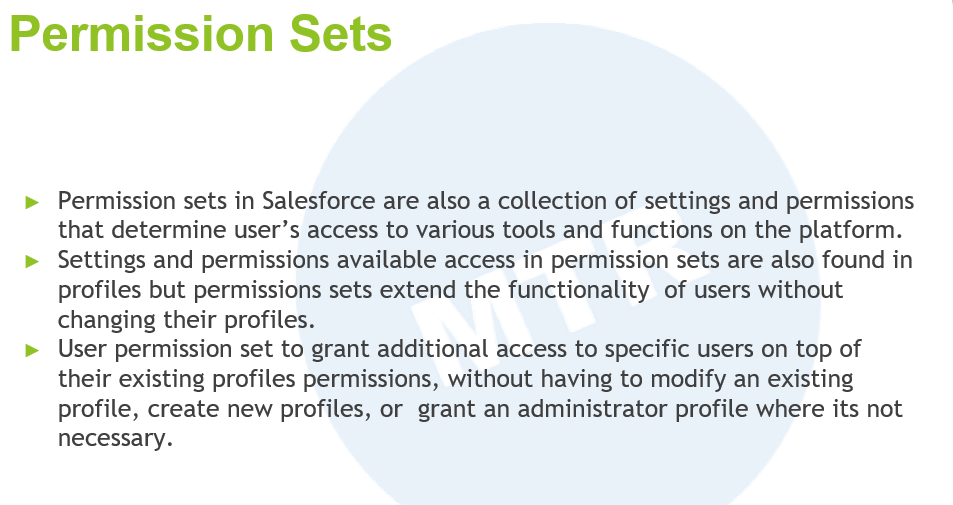 Permission Sets

► Permission sets in Salesforce are also a collection of settings and permissions that determine user's access to various tools and functions on the platform.

► Settings and permissions available access in permission sets are also found in profiles but permissions sets extend the functionality of users without changing their profiles.

► User permission set to grant additional access to specific users on top of their existing profiles permissions, without having to modify an existing profile, create new profiles, or grant an administrator profile where its not necessary.